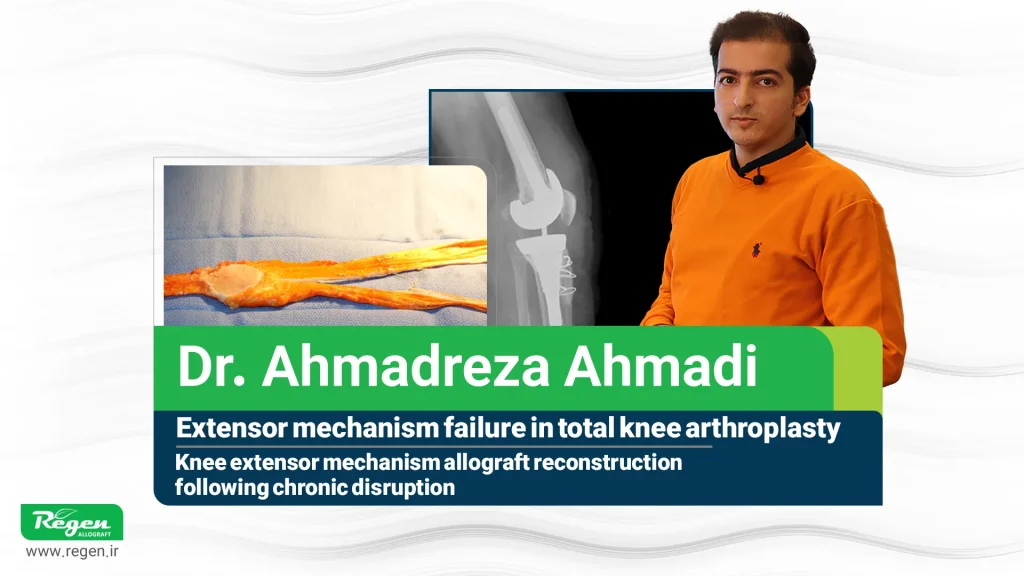 Dr. Ahmadreza Ahmadi

Extensor mechanism failure in total knee arthroplasty

Knee extensor mechanism allograft reconstruction following chronic disruption

Regen
ALLOGRAFT

www.regen.ir